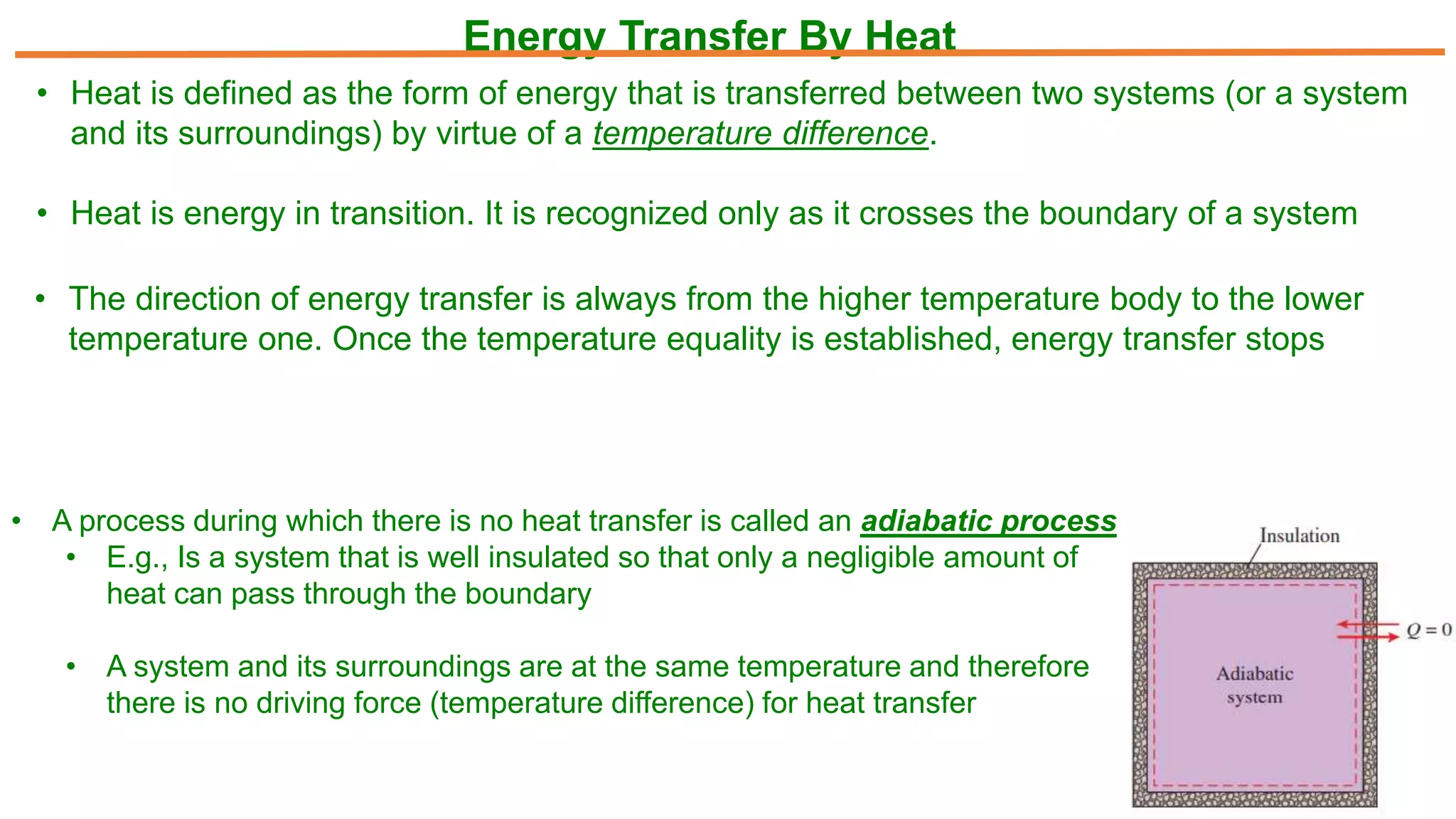 Energy Transfer By Heat

• Heat is defined as the form of energy that is transferred between two systems (or a system and its surroundings) by virtue of a temperature difference.

• Heat is energy in transition. It is recognized only as it crosses the boundary of a system

• The direction of energy transfer is always from the higher temperature body to the lower temperature one. Once the temperature equality is established, energy transfer stops

• A process during which there is no heat transfer is called an adiabatic process
  • E.g., Is a system that is well insulated so that only a negligible amount of heat can pass through the boundary

  • A system and its surroundings are at the same temperature and therefore there is no driving force (temperature difference) for heat transfer

Insulation

$Q = 0$

Adiabatic system